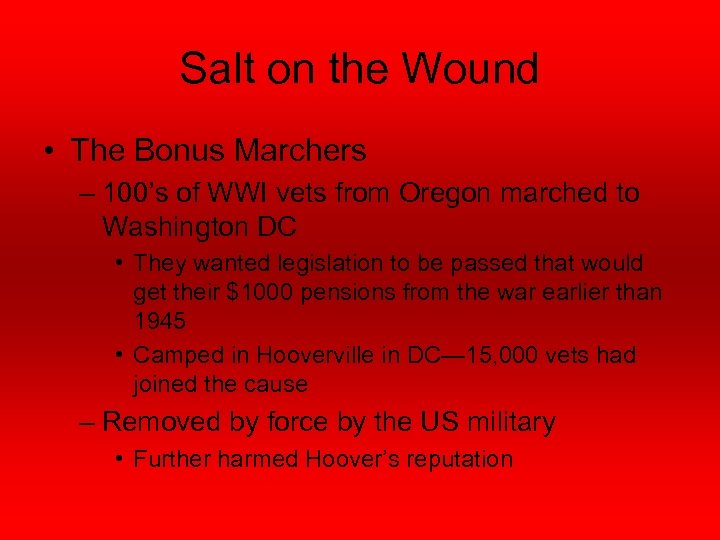 Salt on the Wound

• The Bonus Marchers
– 100's of WWI vets from Oregon marched to Washington DC
• They wanted legislation to be passed that would get their \$1000 pensions from the war earlier than 1945
• Camped in Hooverville in DC—15,000 vets had joined the cause
– Removed by force by the US military
• Further harmed Hoover's reputation